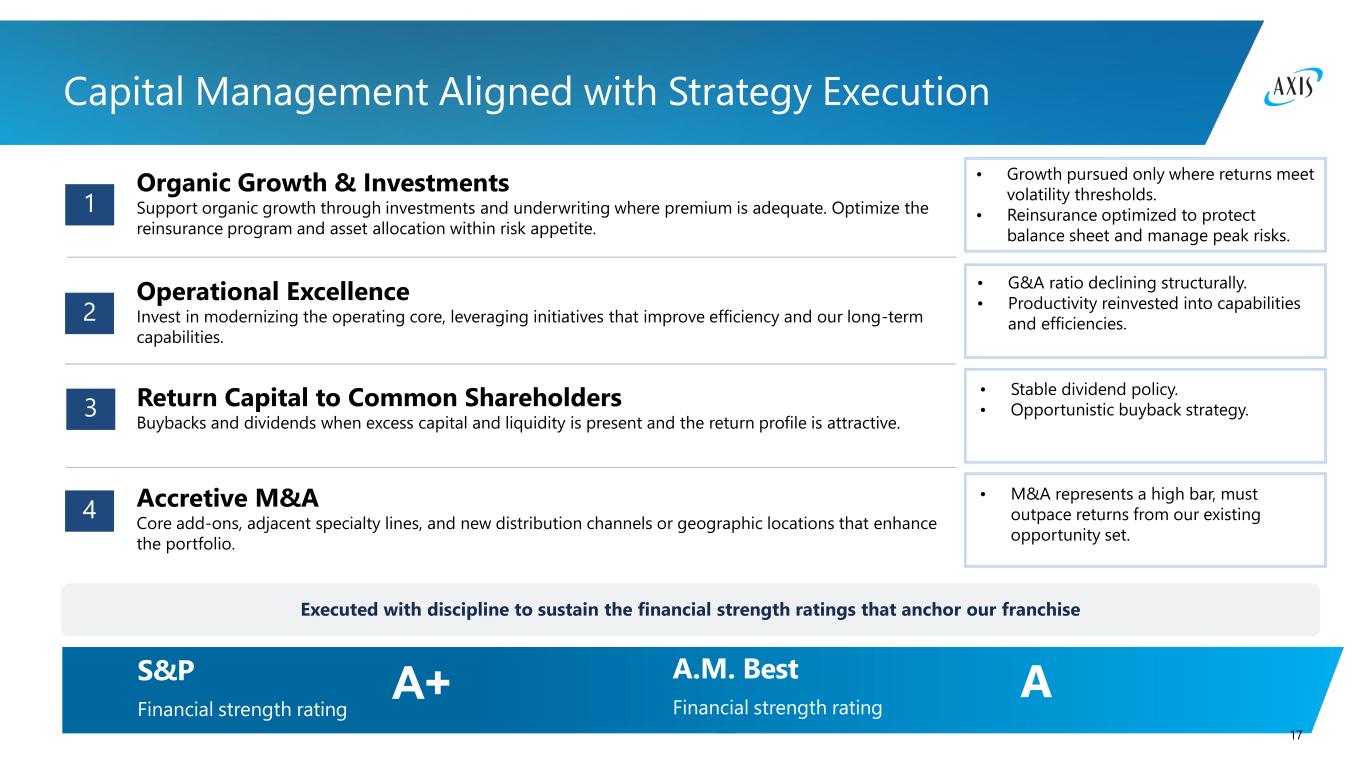 Capital Management Aligned with Strategy Execution

AXIS

1
Organic Growth & Investments
Support organic growth through investments and underwriting where premium is adequate. Optimize the reinsurance program and asset allocation within risk appetite.

• Growth pursued only where returns meet volatility thresholds.
• Reinsurance optimized to protect balance sheet and manage peak risks.

2
Operational Excellence
Invest in modernizing the operating core, leveraging initiatives that improve efficiency and our long-term capabilities.

• G&A ratio declining structurally.
• Productivity reinvested into capabilities and efficiencies.

3
Return Capital to Common Shareholders
Buybacks and dividends when excess capital and liquidity is present and the return profile is attractive.

• Stable dividend policy.
• Opportunistic buyback strategy.

4
Accretive M&A
Core add-ons, adjacent specialty lines, and new distribution channels or geographic locations that enhance the portfolio.

• M&A represents a high bar, must outpace returns from our existing opportunity set.

Executed with discipline to sustain the financial strength ratings that anchor our franchise

S&P
Financial strength rating
A+

A.M. Best
Financial strength rating
A

17